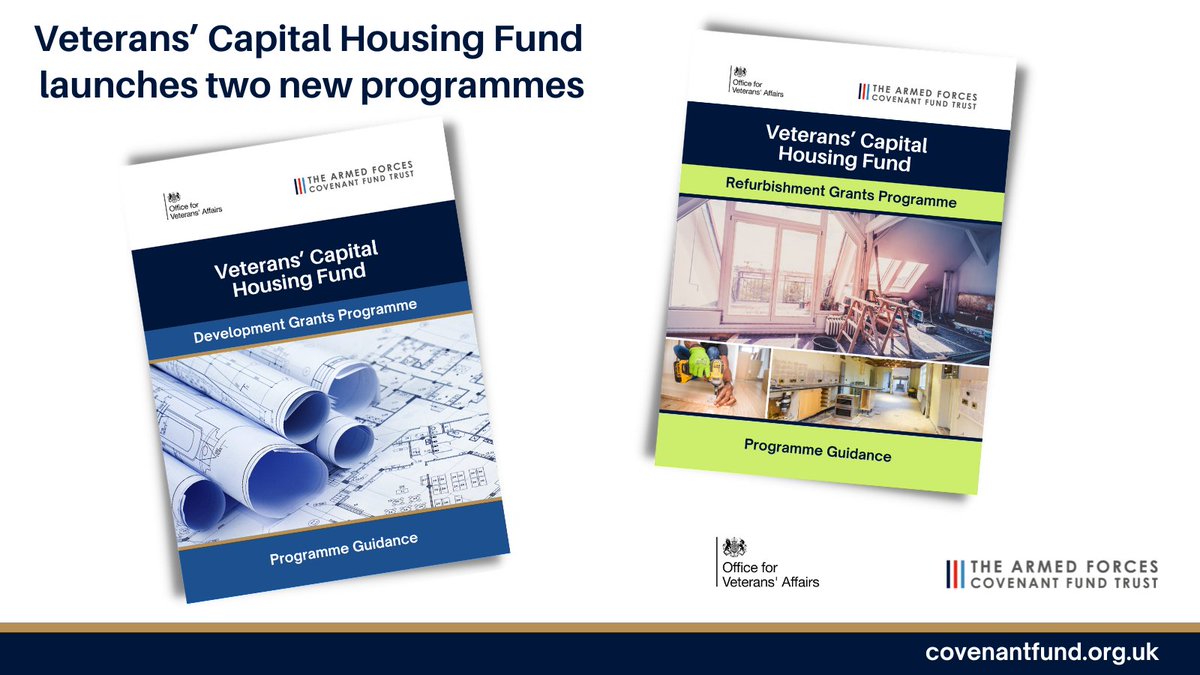 Veterans' Capital Housing Fund launches two new programmes

Office for Veterans' Affairs

THE ARMED FORCES COVENANT FUND TRUST

Veterans' Capital Housing Fund

Development Grants Programme

Programme Guidance

Office for Veterans' Affairs

THE ARMED FORCES COVENANT FUND TRUST

Veterans' Capital Housing Fund

Refurbishment Grants Programme

Programme Guidance

Office for Veterans' Affairs

THE ARMED FORCES COVENANT FUND TRUST

covenantfund.org.uk